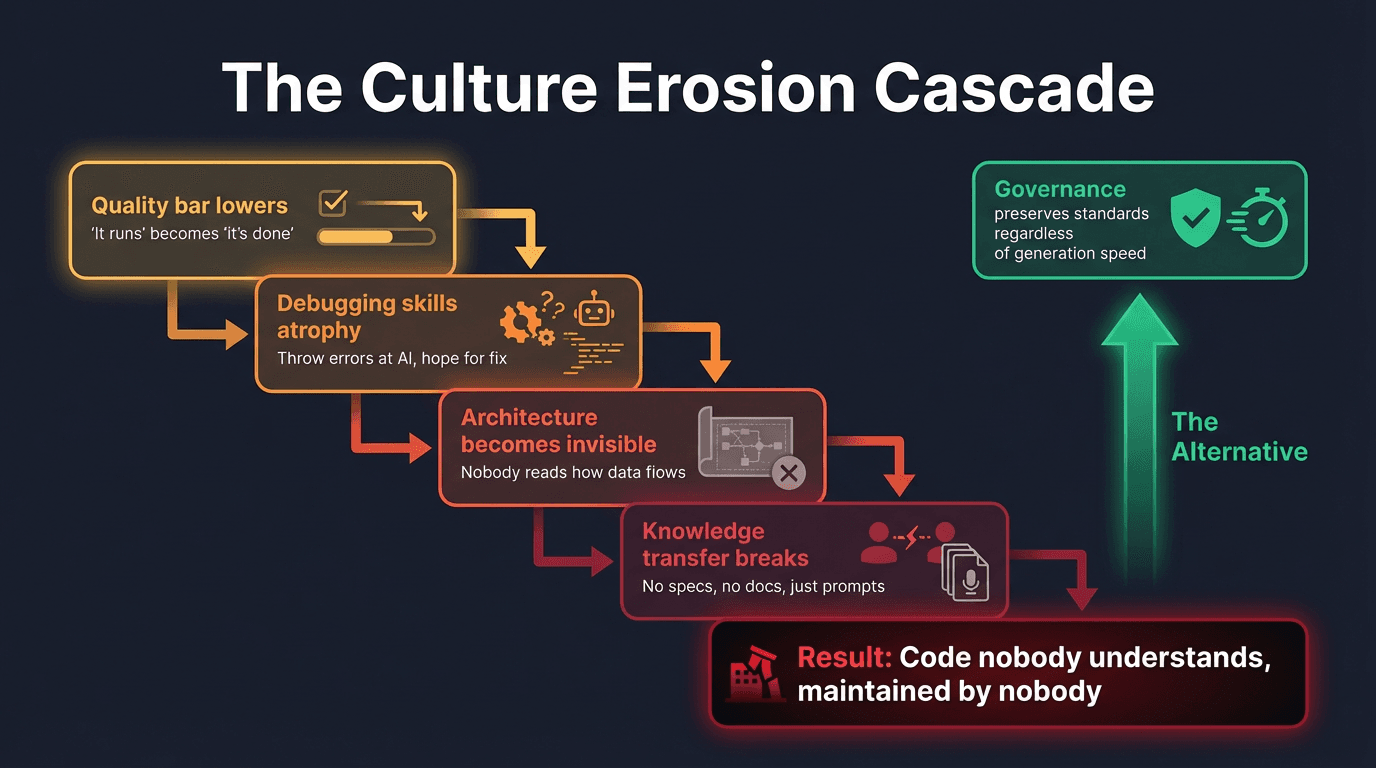 The Culture Erosion Cascade

Quality bar lowers
'It runs' becomes 'it's done'

Debugging skills atrophy
Throw errors at AI, hope for fix

Architecture becomes invisible
Nobody reads how data flows

Knowledge transfer breaks
No specs, no docs, just prompts

Result: Code nobody understands, maintained by nobody

Governance
preserves standards regardless of generation speed

The Alternative